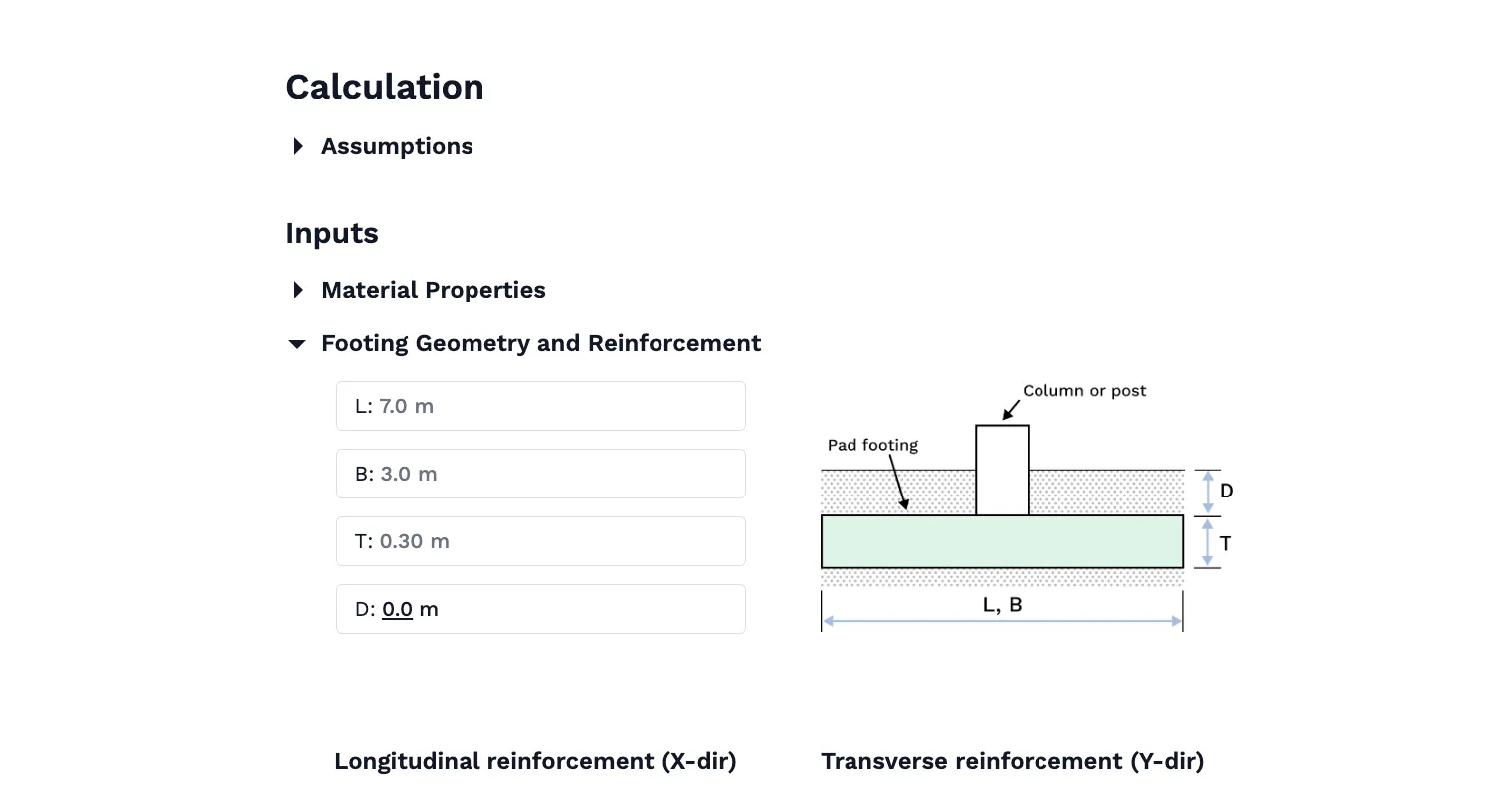 Calculation

Assumptions

Inputs

Material Properties

Footing Geometry and Reinforcement

L: 7.0 m

B: 3.0 m

T: 0.30 m

D: 0.0 m

Column or post

Pad footing

D

T

L, B

Longitudinal reinforcement (X-dir)

Transverse reinforcement (Y-dir)